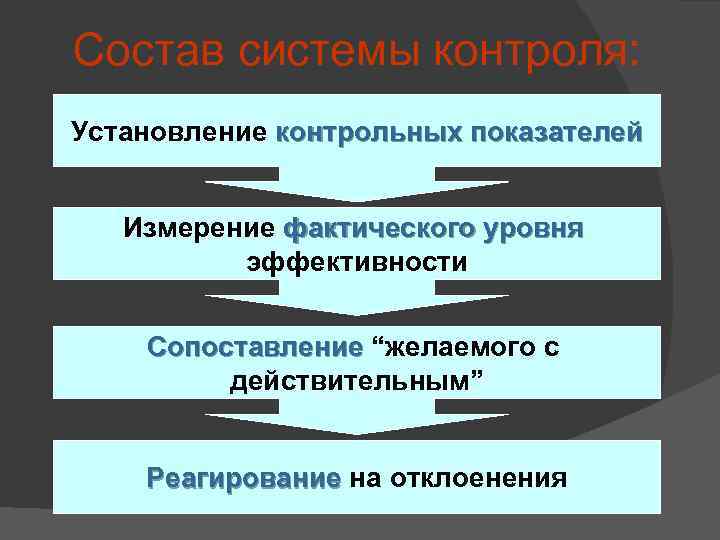 Состав системы контроля:

Установление контрольных показателей

Измерение фактического уровня эффективности

Сопоставление “желаемого с действительным”

Реагирование на отклоенения